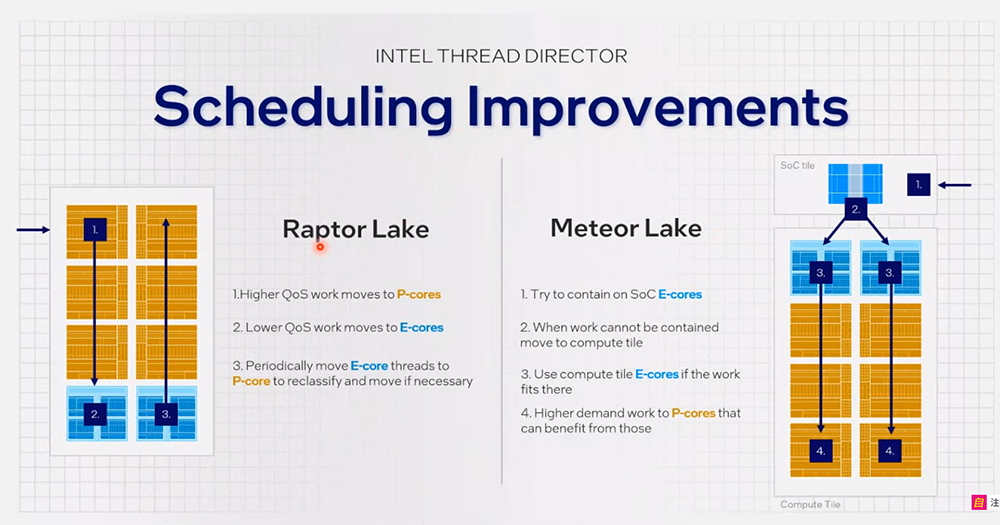 INTEL THREAD DIRECTOR

Scheduling Improvements

1.

2.

3.

Raptor Lake

1.Higher QoS work moves to P-cores

2. Lower QoS work moves to E-cores

3. Periodically move E-core threads to P-core to reclassify and move if necessary

Meteor Lake

1. Try to contain on SoC E-cores

2. When work cannot be contained move to compute tile

3. Use compute tile E-cores if the work fits there

4. Higher demand work to P-cores that can benefit from those

SoC tile

1.

2.

3.

3.

4.

4.

Compute Tile

注